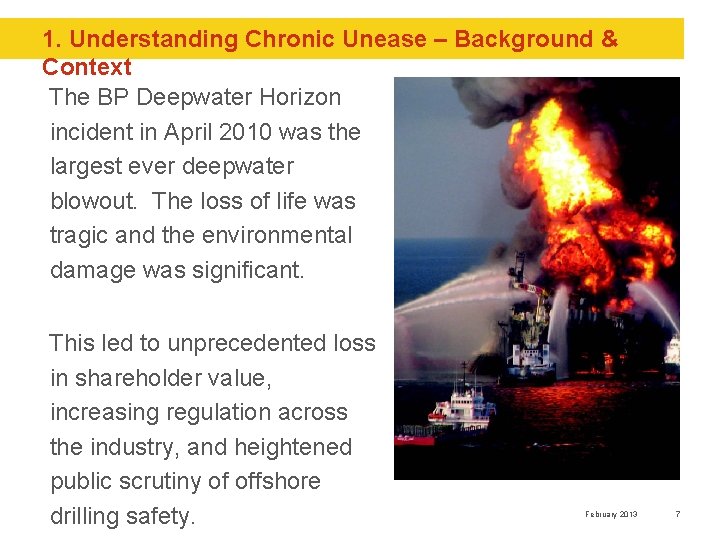 1. Understanding Chronic Unease – Background & Context

The BP Deepwater Horizon incident in April 2010 was the largest ever deepwater blowout. The loss of life was tragic and the environmental damage was significant.

This led to unprecedented loss in shareholder value, increasing regulation across the industry, and heightened public scrutiny of offshore drilling safety.

February 2013

7